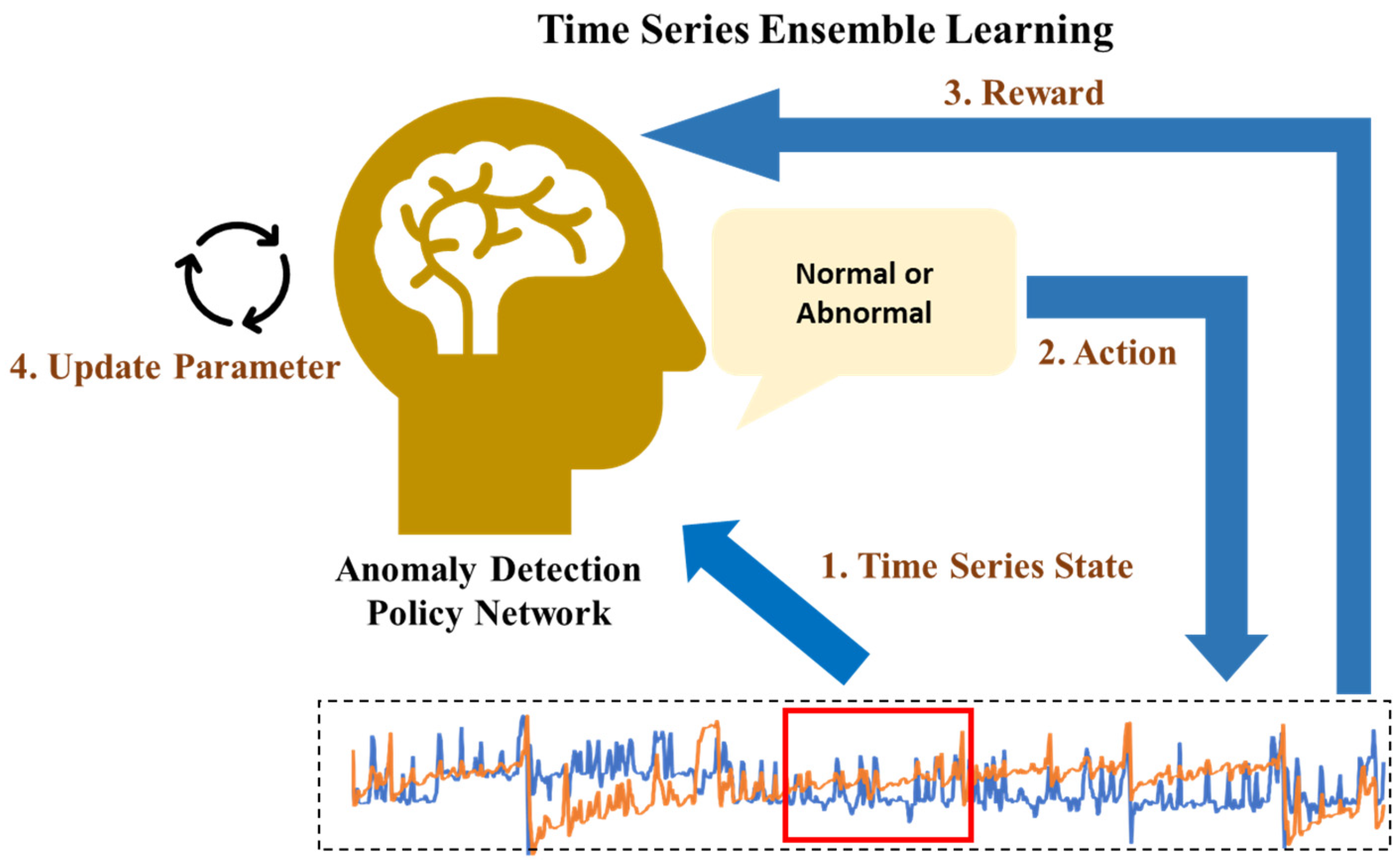 Time Series Ensemble Learning

3. Reward

Normal or Abnormal

2. Action

4. Update Parameter

Anomaly Detection Policy Network

1. Time Series State